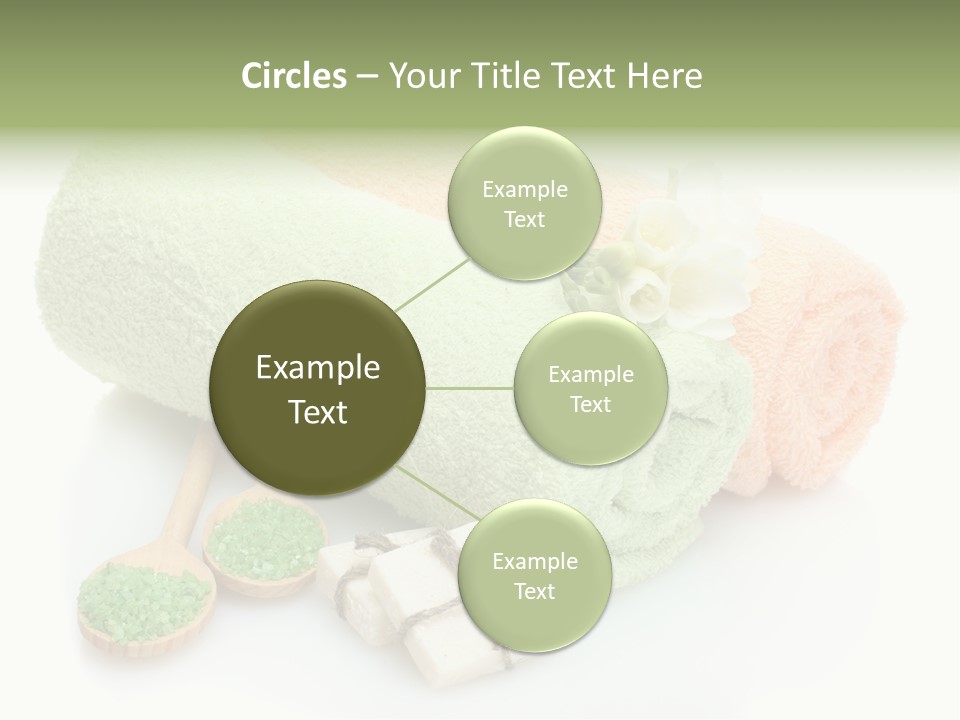 Circles – Your Title Text Here

Example Text

Example Text

Example Text

Example Text